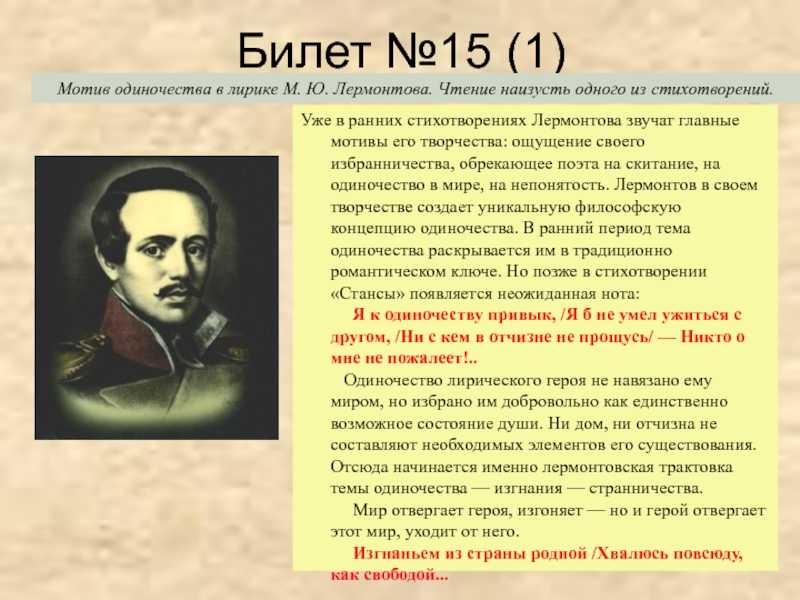 Билет №15 (1)

Мотив одиночества в лирике М. Ю. Лермонтова. Чтение наизусть одного из стихотворений.

Уже в ранних стихотворениях Лермонтова звучат главные мотивы его творчества: ощущение своего избранничества, обрекающее поэта на скитание, на одиночество в мире, на непонятость. Лермонтов в своем творчестве создает уникальную философскую концепцию одиночества. В ранний период тема одиночества раскрывается им в традиционно романтическом ключе. Но позже в стихотворении «Стансы» появляется неожиданная нота:

Я к одиночеству привык, /Я б не умел ужиться с другом, /Ни с кем в отчизне не прощусь/ — Никто о мне не пожалеет!..

Одиночество лирического героя не навязано ему миром, но избрано им добровольно как единственно возможное состояние души. Ни дом, ни отчизна не составляют необходимых элементов его существования. Отсюда начинается именно лермонтовская трактовка темы одиночества — изгнания — странничества.

Мир отвергает героя, изгоняет — но и герой отвергает этот мир, уходит от него.

Изгнаньем из страны родной /Хвалюсь повсюду, как свободой...